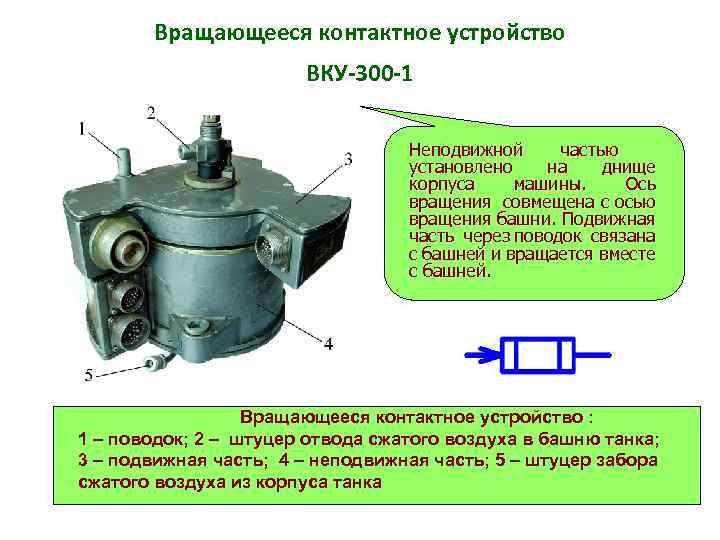 Вращающееся контактное устройство

ВКУ-300-1

1

2

3

4

5

Неподвижной частью установлено на днище корпуса машины. Ось вращения совмещена с осью вращения башни. Подвижная часть через поводок связана с башней и вращается вместе с башней.

Вращающееся контактное устройство :
1 – поводок; 2 – штуцер отвода сжатого воздуха в башню танка;
3 – подвижная часть; 4 – неподвижная часть; 5 – штуцер забора сжатого воздуха из корпуса танка